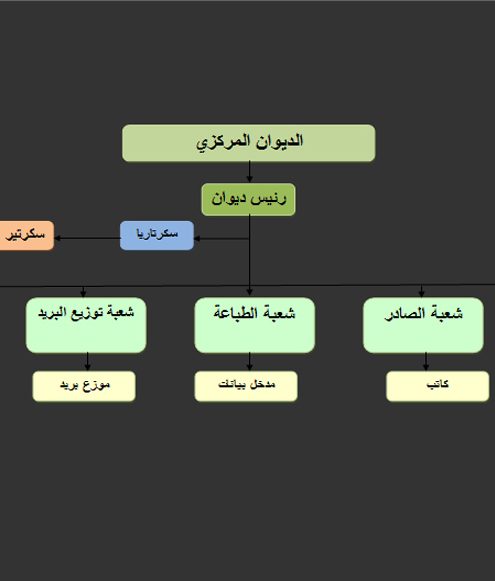 الديوان المركزي

رئيس ديوان

سكرتاريا

سكرتير

شعبة الصادر

شعبة الطباعة

شعبة توزيع البريد

كاتب

مدخل بيانات

موزع بريد